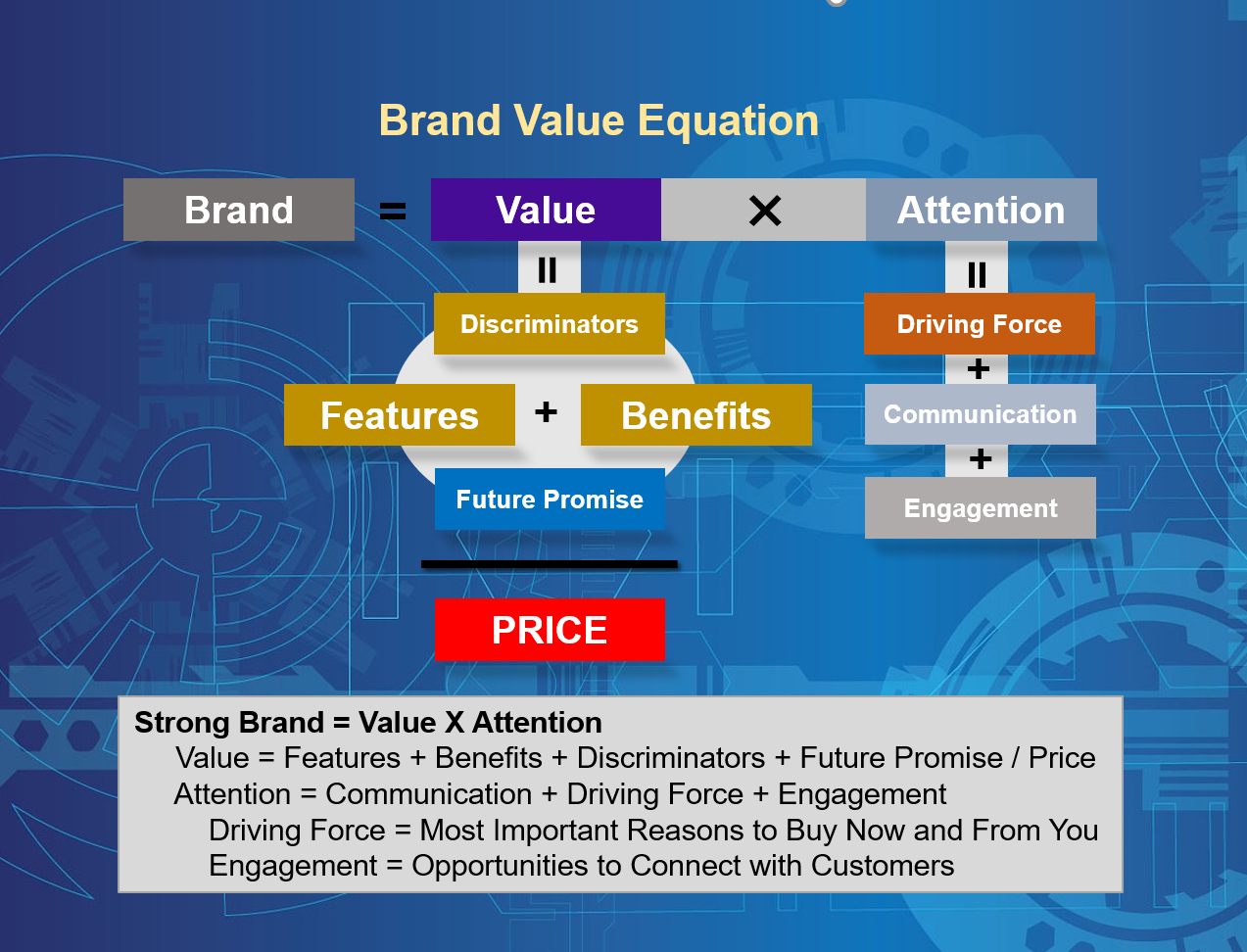 Brand Value Equation

Brand = Value × Attention

=

Discriminators

Features + Benefits

Future Promise

PRICE

=

Driving Force

+

Communication

+

Engagement

Strong Brand = Value X Attention

Value = Features + Benefits + Discriminators + Future Promise / Price

Attention = Communication + Driving Force + Engagement

Driving Force = Most Important Reasons to Buy Now and From You

Engagement = Opportunities to Connect with Customers